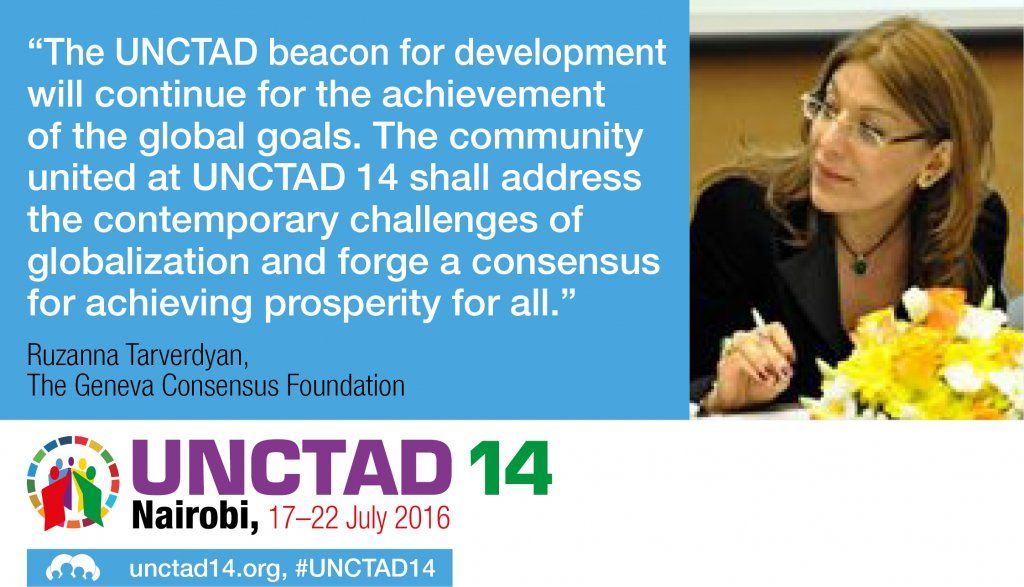 “The UNCTAD beacon for development will continue for the achievement of the global goals. The community united at UNCTAD 14 shall address the contemporary challenges of globalization and forge a consensus for achieving prosperity for all.”

Ruzanna Tarverdyan,
The Geneva Consensus Foundation

UNCTAD 14
Nairobi, 17–22 July 2016

unctad14.org, #UNCTAD14